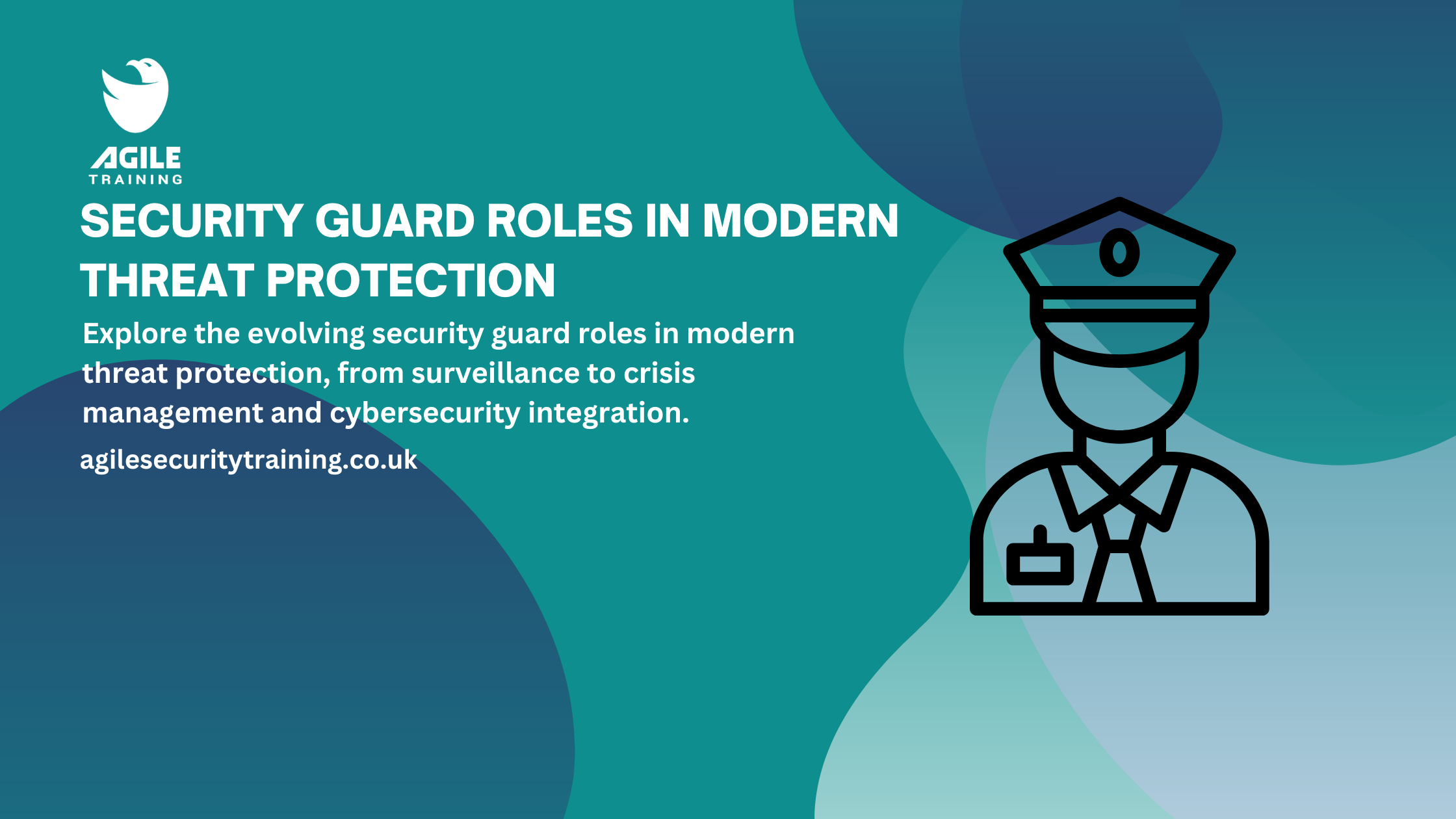 AGILE
TRAINING

SECURITY GUARD ROLES IN MODERN THREAT PROTECTION

Explore the evolving security guard roles in modern threat protection, from surveillance to crisis management and cybersecurity integration.

agilesecuritytraining.co.uk